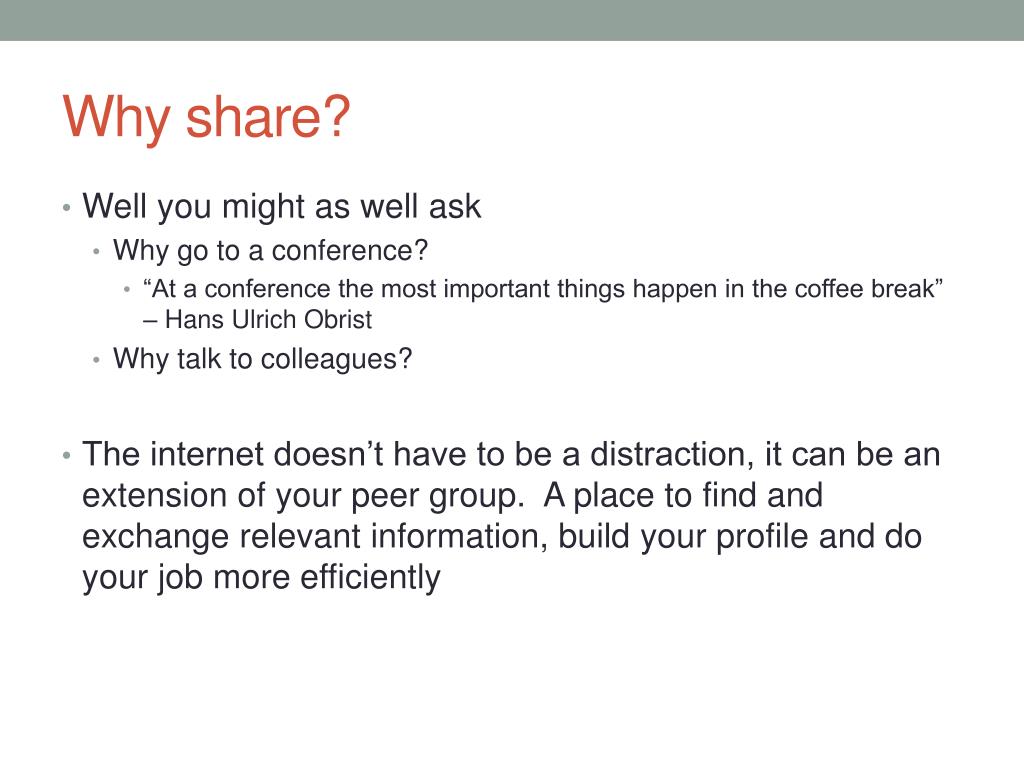 Why share?

• Well you might as well ask
  • Why go to a conference?
    • “At a conference the most important things happen in the coffee break” – Hans Ulrich Obrist
  • Why talk to colleagues?

• The internet doesn’t have to be a distraction, it can be an extension of your peer group. A place to find and exchange relevant information, build your profile and do your job more efficiently